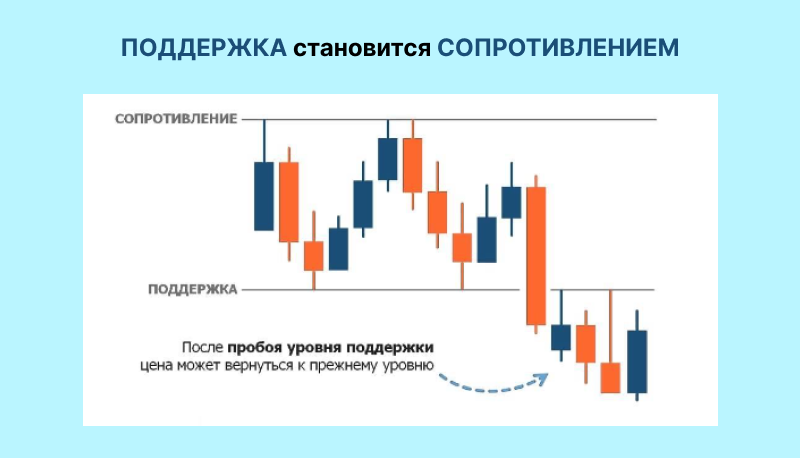 ПОДДЕРЖКА становится СОПРОТИВЛЕНИЕМ

СОПРОТИВЛЕНИЕ

ПОДДЕРЖКА

После пробоя уровня поддержки цена может вернуться к прежнему уровню